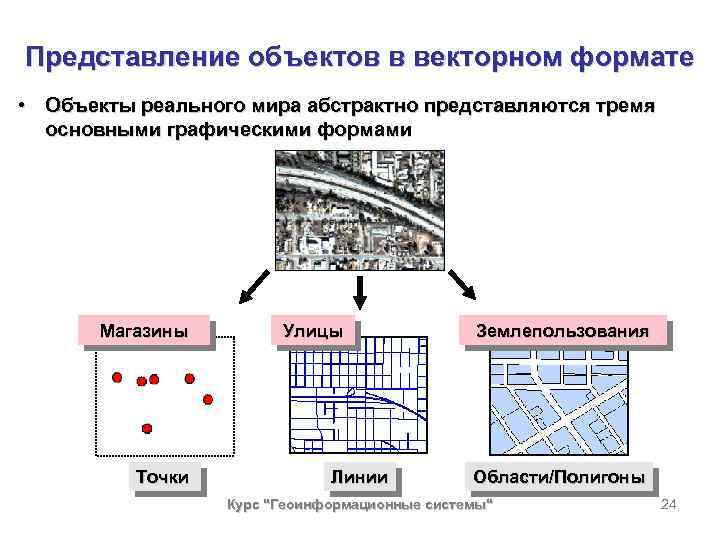 Представление объектов в векторном формате

• Объекты реального мира абстрактно представляются тремя основными графическими формами

Магазины

Улицы

Землепользования

Точки

Линии

Области/Полигоны

Курс "Геоинформационные системы"

24